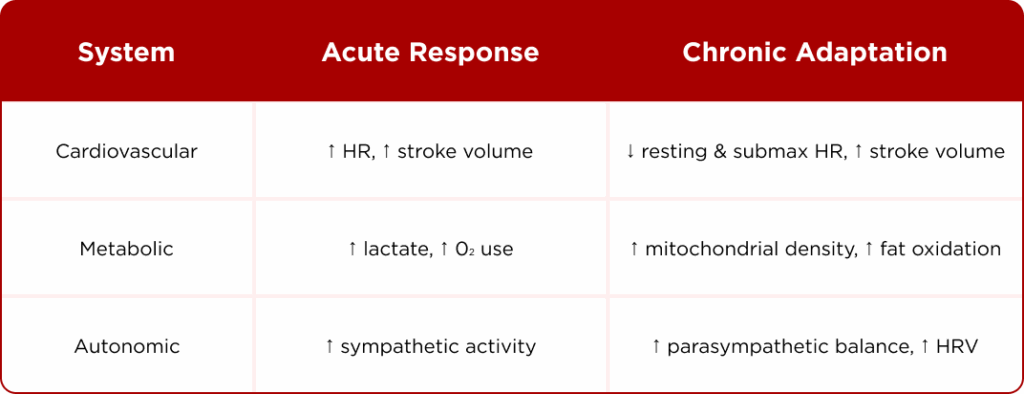 | System | Acute Response | Chronic Adaptation |
|---|---|---|
| Cardiovascular | ↑ HR, ↑ stroke volume | ↓ resting & submax HR, ↑ stroke volume |
| Metabolic | ↑ lactate, ↑ $O_2$ use | ↑ mitochondrial density, ↑ fat oxidation |
| Autonomic | ↑ sympathetic activity | ↑ parasympathetic balance, ↑ HRV |